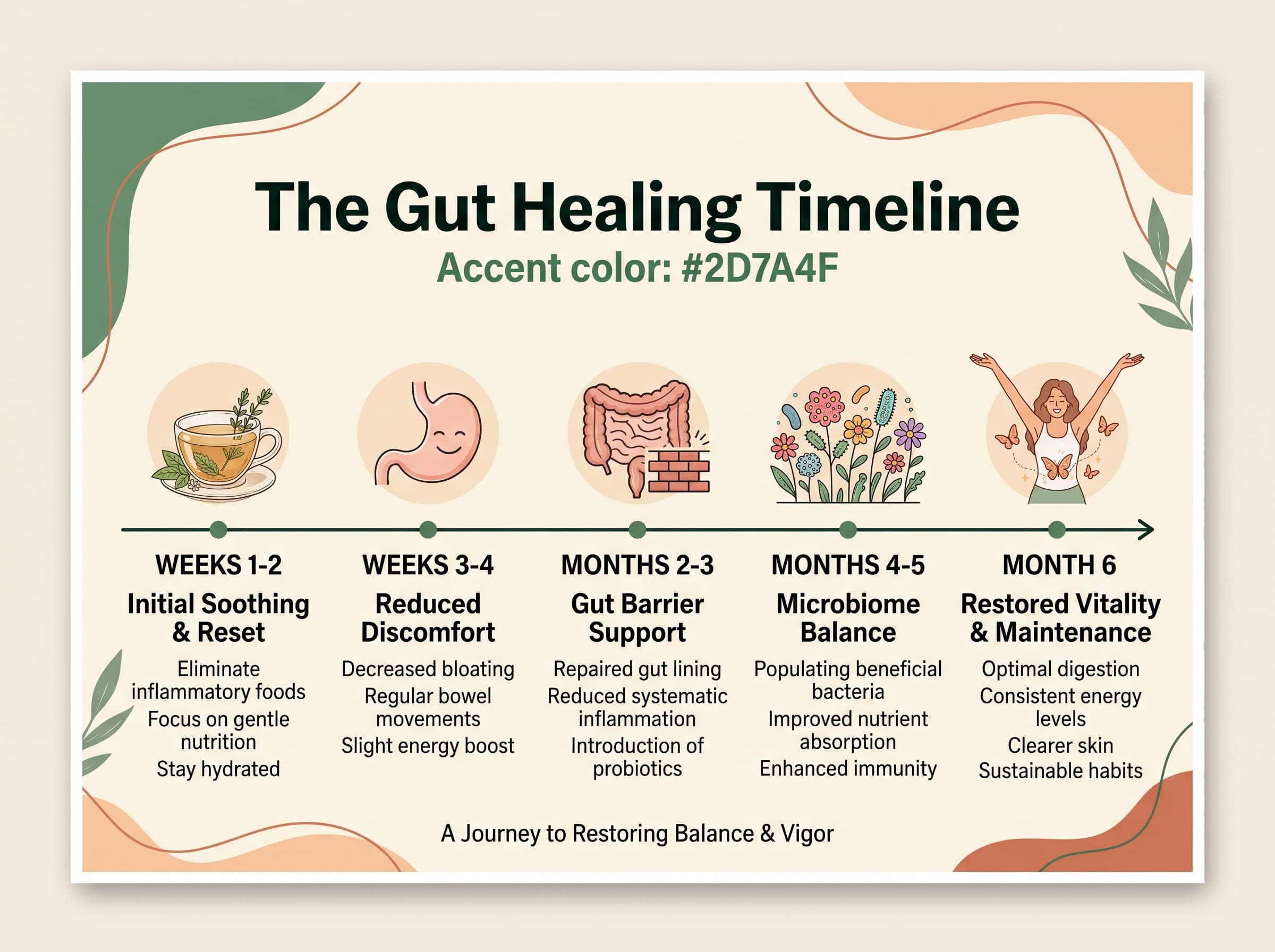 The Gut Healing Timeline

Accent color: #2D7A4F

WEEKS 1-2
Initial Soothing & Reset
Eliminate inflammatory foods
Focus on gentle nutrition
Stay hydrated

WEEKS 3-4
Reduced Discomfort
Decreased bloating
Regular bowel movements
Slight energy boost

MONTHS 2-3
Gut Barrier Support
Repaired gut lining
Reduced systematic inflammation
Introduction of probiotics

MONTHS 4-5
Microbiome Balance
Populating beneficial bacteria
Improved nutrient absorption
Enhanced immunity

MONTH 6
Restored Vitality & Maintenance
Optimal digestion
Consistent energy levels
Clearer skin
Sustainable habits

A Journey to Restoring Balance & Vigor